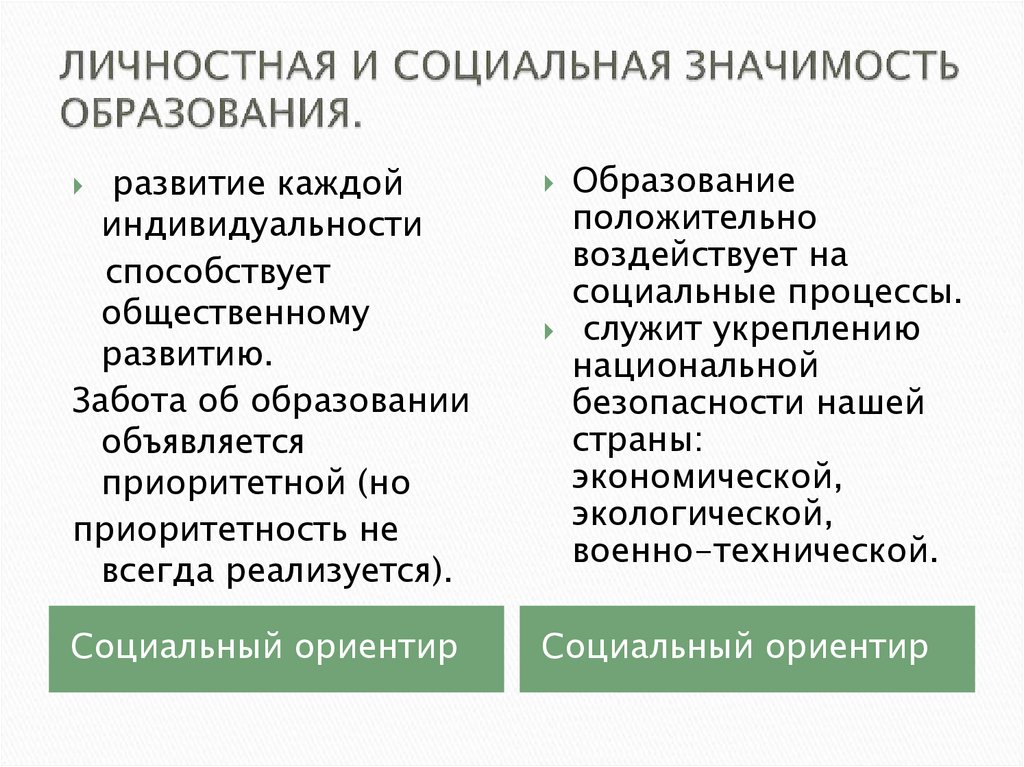 ЛИЧНОСТНАЯ И СОЦИАЛЬНАЯ ЗНАЧИМОСТЬ ОБРАЗОВАНИЯ.

развитие каждой индивидуальности способствует общественному развитию.

Забота об образовании объявляется приоритетной (но

приоритетность не всегда реализуется).

Социальный ориентир

Образование положительно воздействует на социальные процессы.

служит укреплению национальной безопасности нашей страны: экономической, экологической, военно-технической.

Социальный ориентир